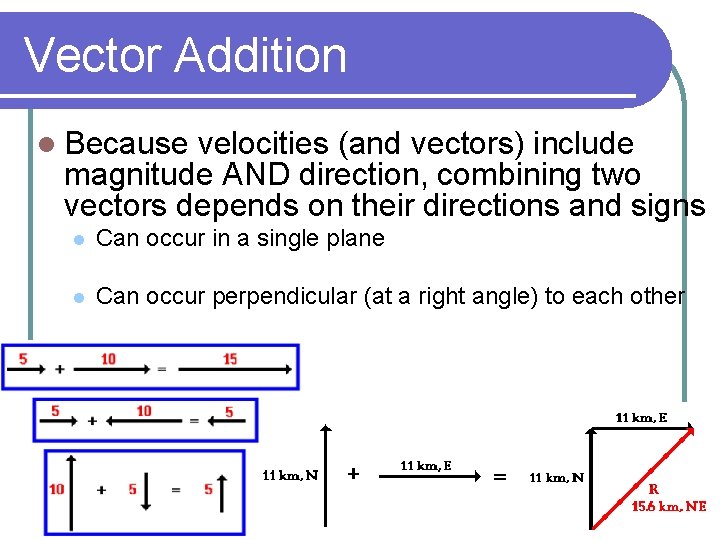 Vector Addition

Because velocities (and vectors) include magnitude AND direction, combining two vectors depends on their directions and signs

Can occur in a single plane

Can occur perpendicular (at a right angle) to each other

5 + 10 = 15

5 + 10 = 5

10 + 5 = 5

11 km, N + 11 km, E = 11 km, N 11 km, E R 15.6 km, NE